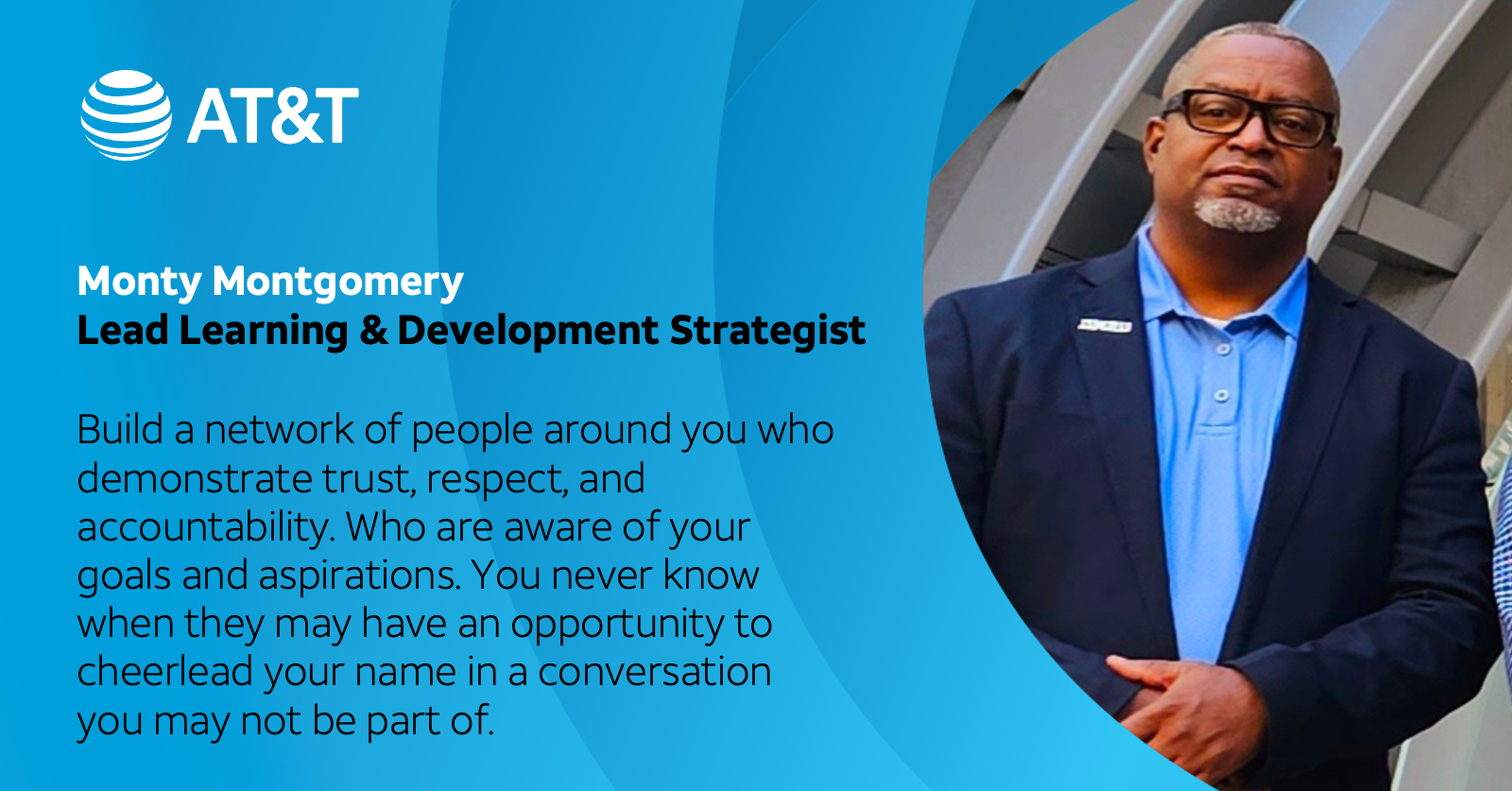 AT&T

Monty Montgomery
Lead Learning & Development Strategist

Build a network of people around you who demonstrate trust, respect, and accountability. Who are aware of your goals and aspirations. You never know when they may have an opportunity to cheerlead your name in a conversation you may not be part of.